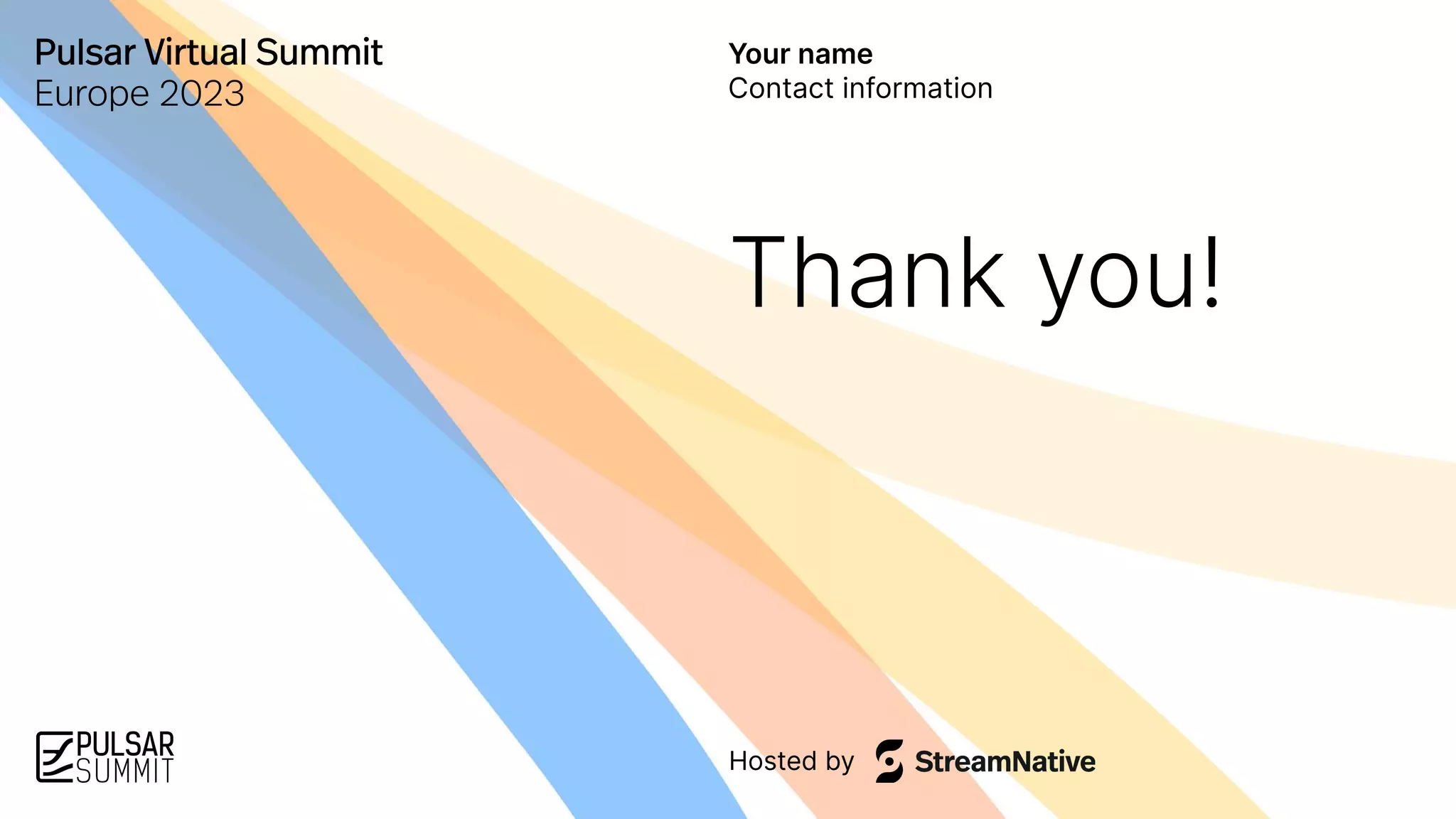 Pulsar Virtual Summit
Europe 2023

Your name
Contact information

Thank you!

PULSAR
SUMMIT

Hosted by StreamNative